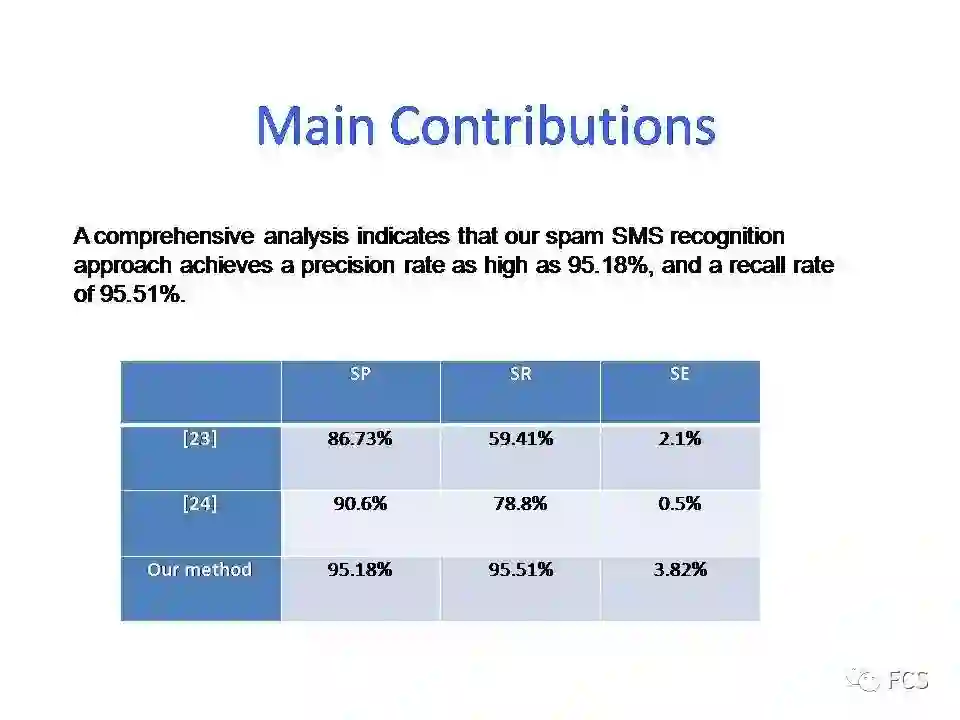 Main Contributions

A comprehensive analysis indicates that our spam SMS recognition approach achieves a precision rate as high as 95.18%, and a recall rate of 95.51%.

| | SP | SR | SE |
|---|---|---|---|
| [23] | 86.73% | 59.41% | 2.1% |
| [24] | 90.6% | 78.8% | 0.5% |
| Our method | 95.18% | 95.51% | 3.82% |

FCS